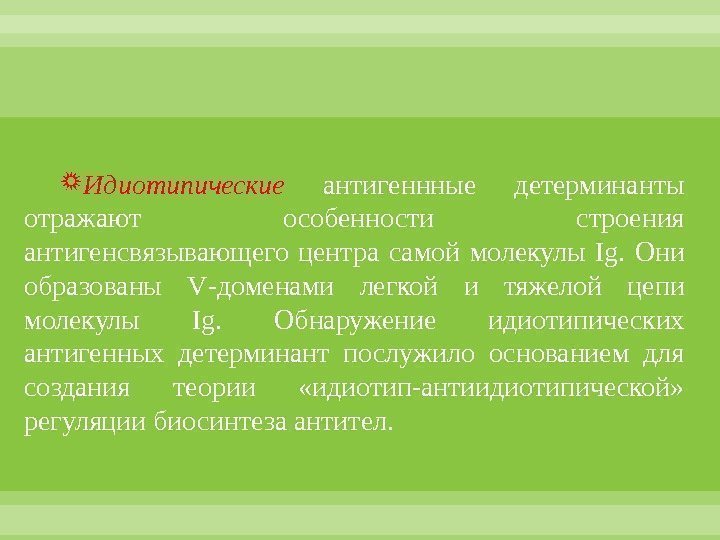 Идиотипические антигеннные детерминанты отражают особенности строения антигенсвязывающего центра самой молекулы Ig. Они образованы V-доменами легкой и тяжелой цепи молекулы Ig. Обнаружение идиотипических антигенных детерминант послужило основанием для создания теории «идиотип-антиидиотипической» регуляции биосинтеза антител.